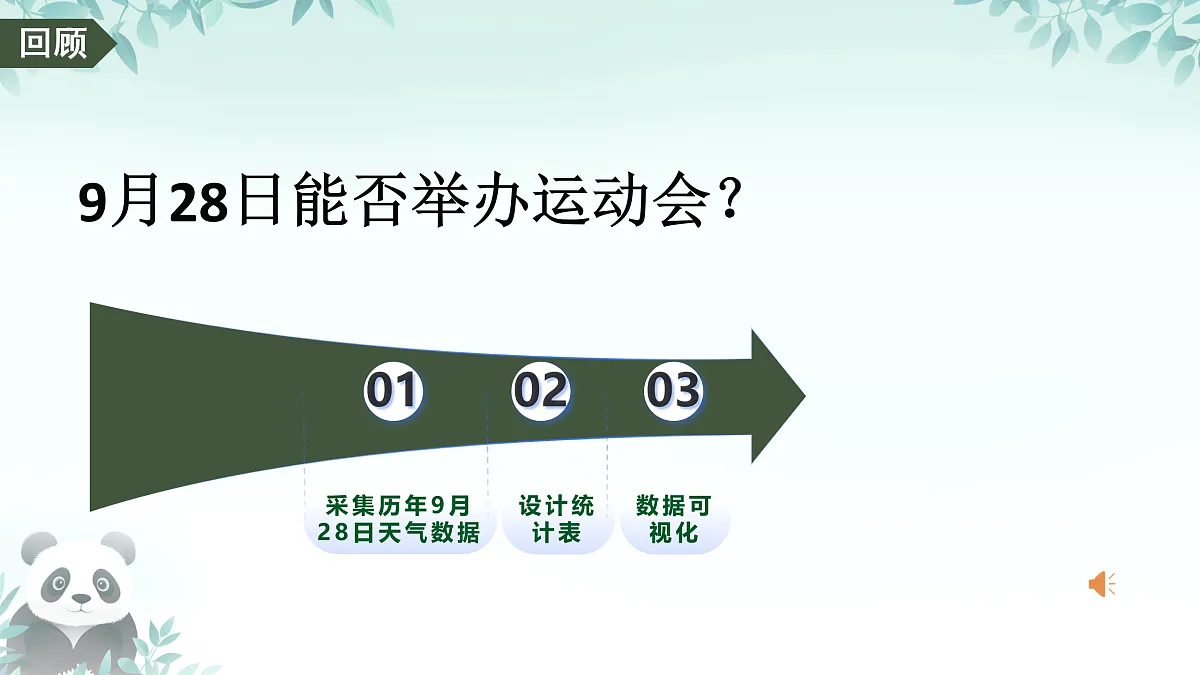 回顾

9月28日能否举办运动会？

01

02

03

采集历年9月28日天气数据

设计统计表

数据可视化